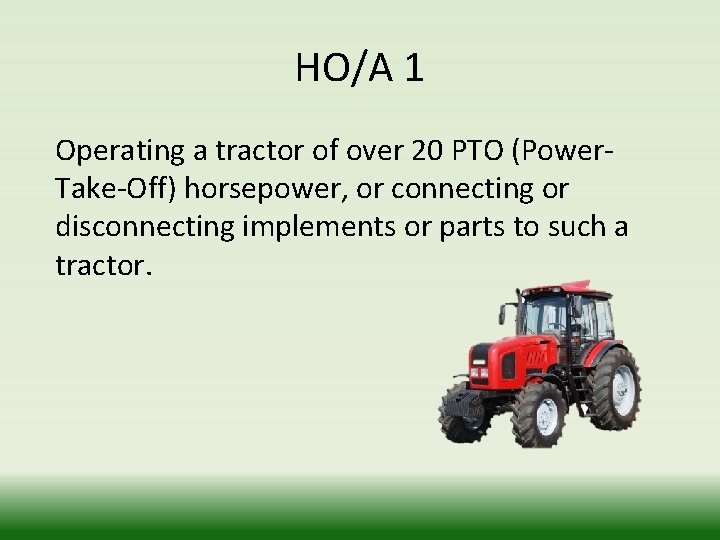 HO/A 1

Operating a tractor of over 20 PTO (Power-Take-Off) horsepower, or connecting or disconnecting implements or parts to such a tractor.